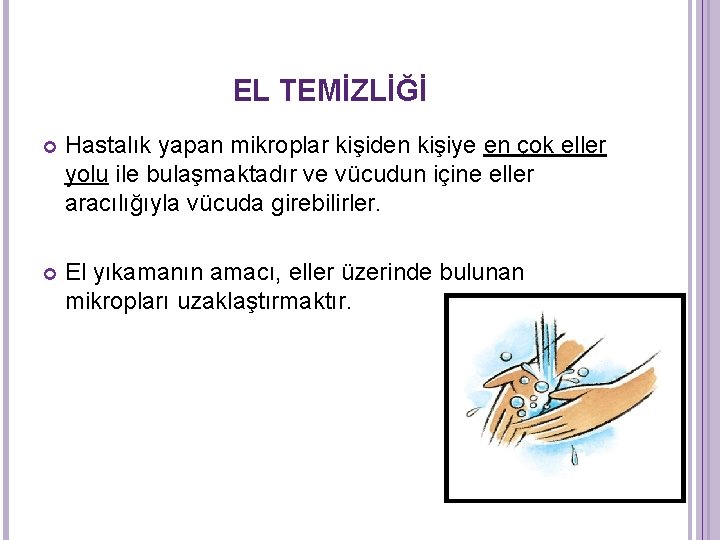 EL TEMİZLİĞİ

Hastalık yapan mikroplar kişiden kişiye en çok eller yolu ile bulaşmaktadır ve vücudun içine eller aracılığıyla vücuda girebilirler.

El yıkamanın amacı, eller üzerinde bulunan mikropları uzaklaştırmaktır.